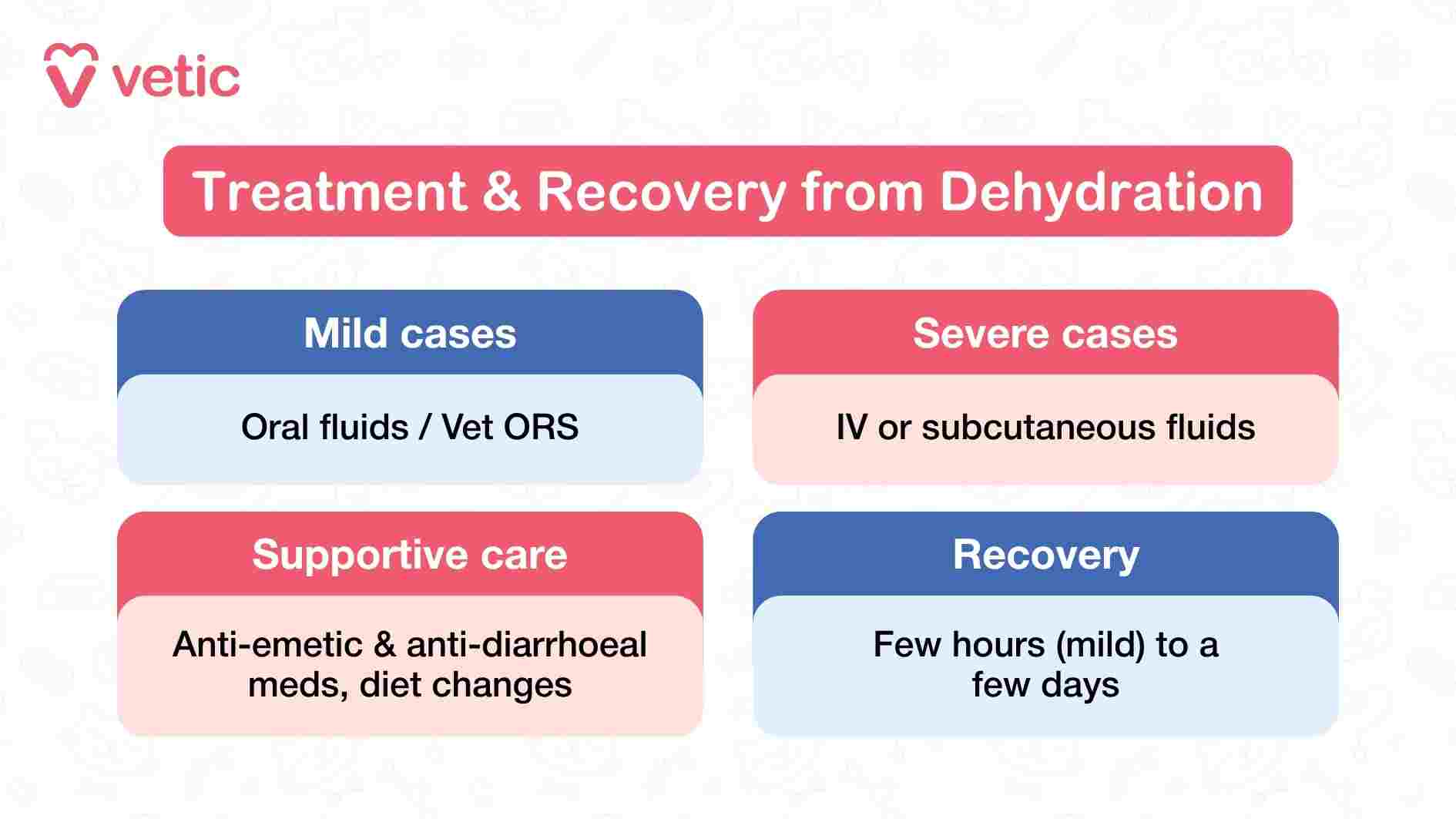 vetic

Treatment & Recovery from Dehydration

Mild cases

Oral fluids / Vet ORS

Severe cases

IV or subcutaneous fluids

Supportive care

Anti-emetic & anti-diarrhoeal meds, diet changes

Recovery

Few hours (mild) to a few days